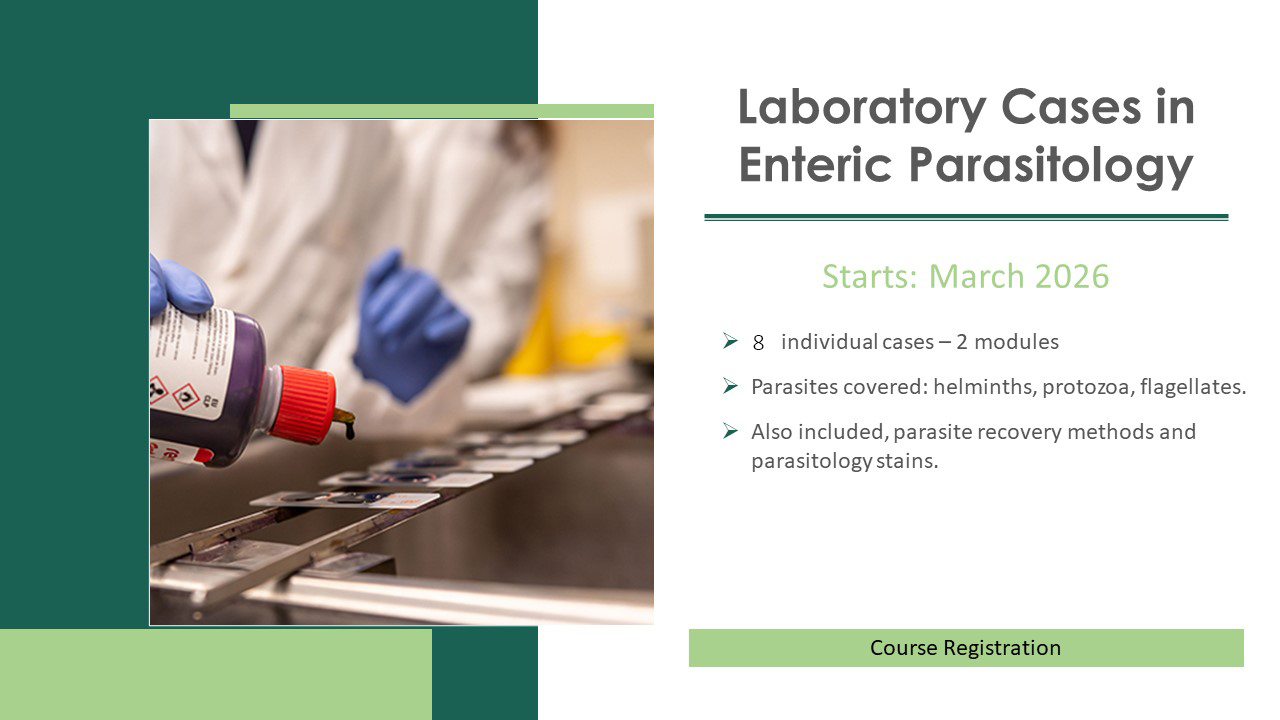 Laboratory Cases in Enteric Parasitology

Starts: March 2026

➢ 8 individual cases – 2 modules

➢ Parasites covered: helminths, protozoa, flagellates.

➢ Also included, parasite recovery methods and parasitology stains.

Course Registration